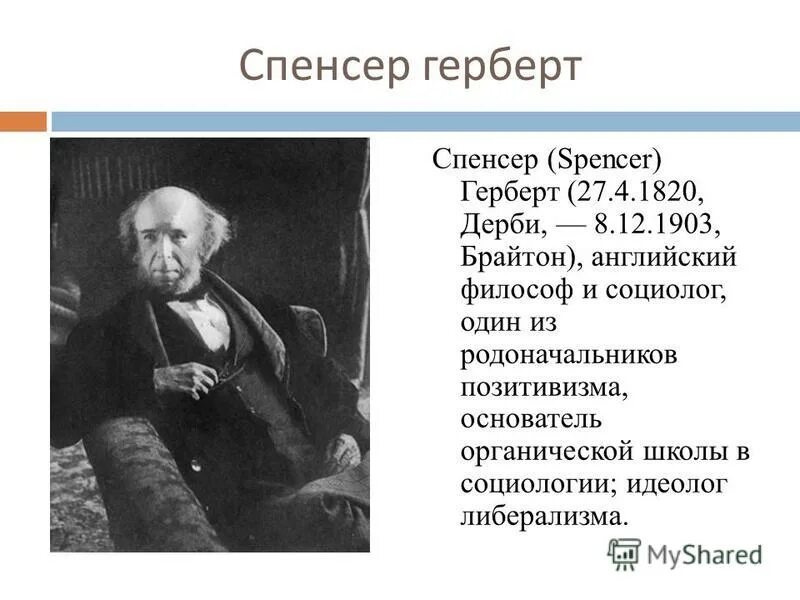 Спенсер герберт

Спенсер (Spencer) Герберт (27.4.1820, Дерби, — 8.12.1903, Брайтон), английский философ и социолог, один из родоначальников позитивизма, основатель органической школы в социологии; идеолог либерализма.

MyShared